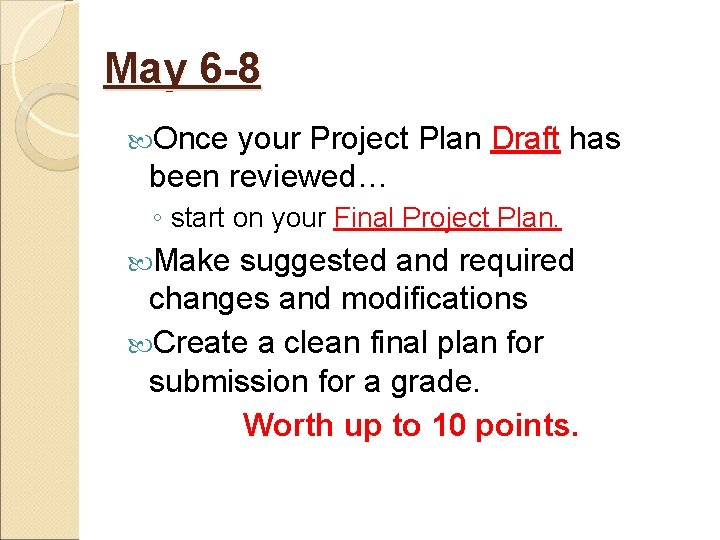 May 6-8

Once your Project Plan Draft has been reviewed…

◦ start on your Final Project Plan.

Make suggested and required changes and modifications

Create a clean final plan for submission for a grade.

Worth up to 10 points.